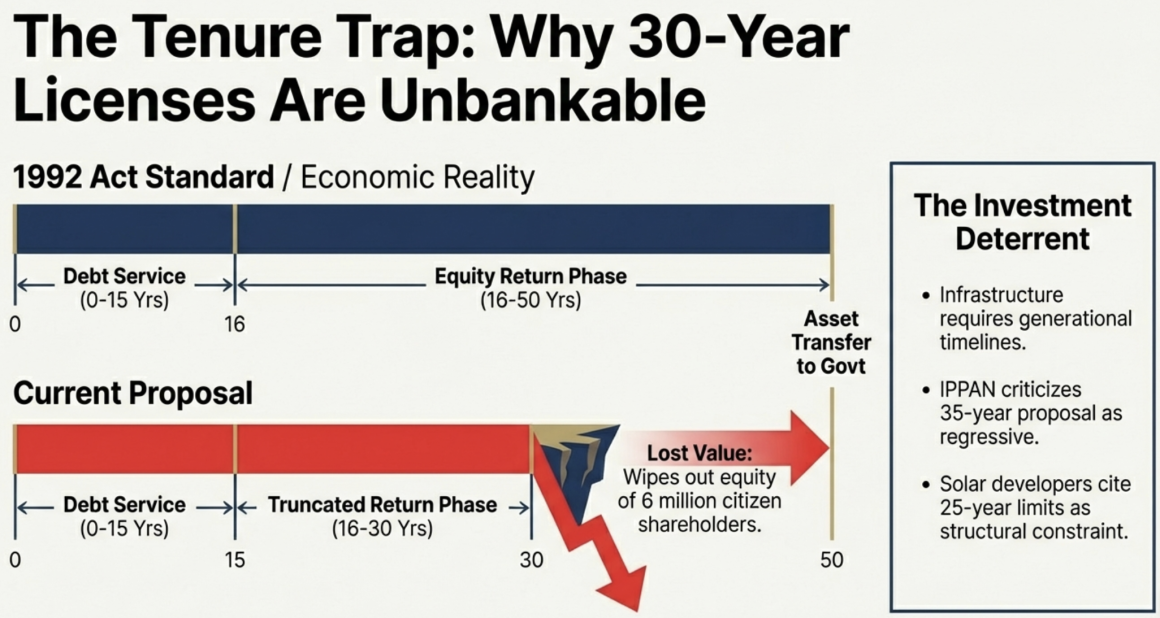 The Tenure Trap: Why 30-Year Licenses Are Unbankable

1992 Act Standard / Economic Reality

Debt Service (0-15 Yrs)

Equity Return Phase (16-50 Yrs)

0

16

Asset Transfer to Govt

Current Proposal

Debt Service (0-15 Yrs)

Truncated Return Phase (16-30 Yrs)

Lost Value: Wipes out equity of 6 million citizen shareholders.

0

15

30

50

The Investment Deterrent

• Infrastructure requires generational timelines.

• IPPAN criticizes 35-year proposal as regressive.

• Solar developers cite 25-year limits as structural constraint.